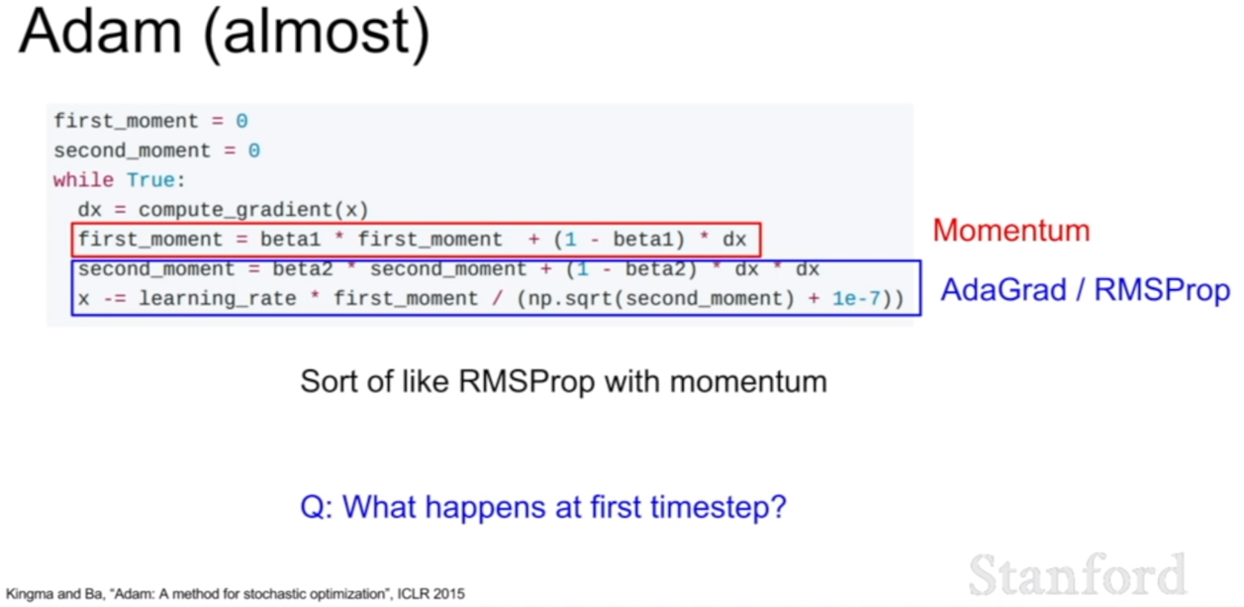 Adam (almost)

first_moment = 0
second_moment = 0
while True:
  dx = compute_gradient(x)
  first_moment = beta1 * first_moment  + (1 - beta1) * dx
  second_moment = beta2 * second_moment + (1 - beta2) * dx * dx
  x -= learning_rate * first_moment / (np.sqrt(second_moment) + 1e-7))

Momentum

AdaGrad / RMSProp

Sort of like RMSProp with momentum

Q: What happens at first timestep?

Kingma and Ba, "Adam: A method for stochastic optimization", ICLR 2015

Stanford